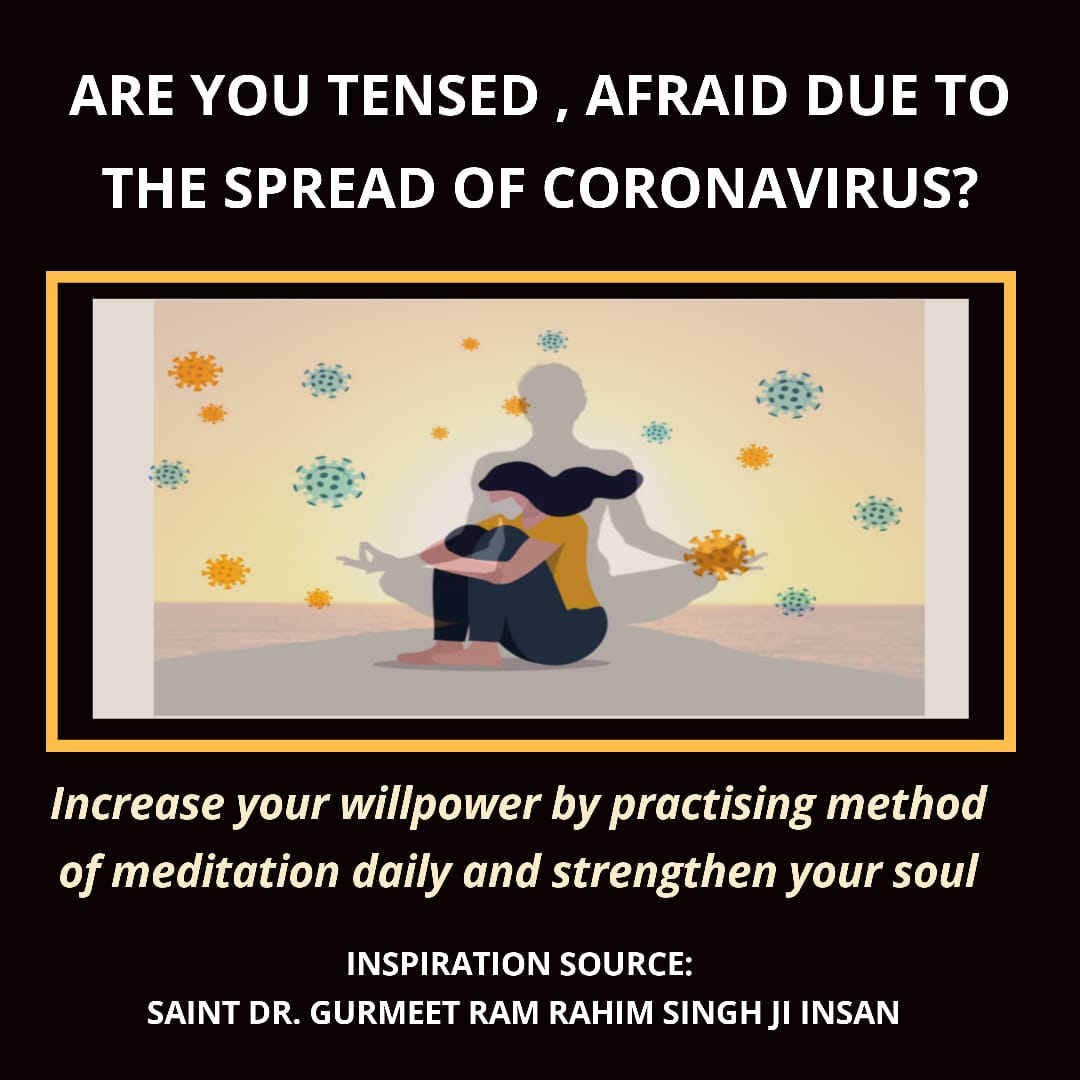 ARE YOU TENSED , AFRAID DUE TO THE SPREAD OF CORONAVIRUS?

Increase your willpower by practising method of meditation daily and strengthen your soul

INSPIRATION SOURCE:
SAINT DR. GURMEET RAM RAHIM SINGH JI INSAN